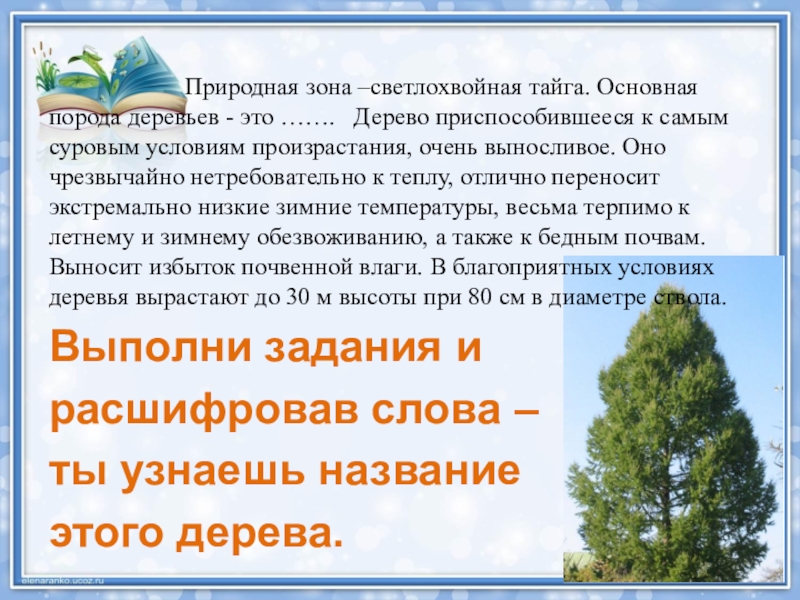 Природная зона –светлохвойная тайга. Основная порода деревьев - это ……. Дерево приспособившееся к самым суровым условиям произрастания, очень выносливое. Оно чрезвычайно нетребовательно к теплу, отлично переносит экстремально низкие зимние температуры, весьма терпимо к летнему и зимнему обезвоживанию, а также к бедным почвам. Выносит избыток почвенной влаги. В благоприятных условиях деревья вырастают до 30 м высоты при 80 см в диаметре ствола.

Выполни задания и расшифровав слова – ты узнаешь название этого дерева.

elenaranko.ucoz.ru